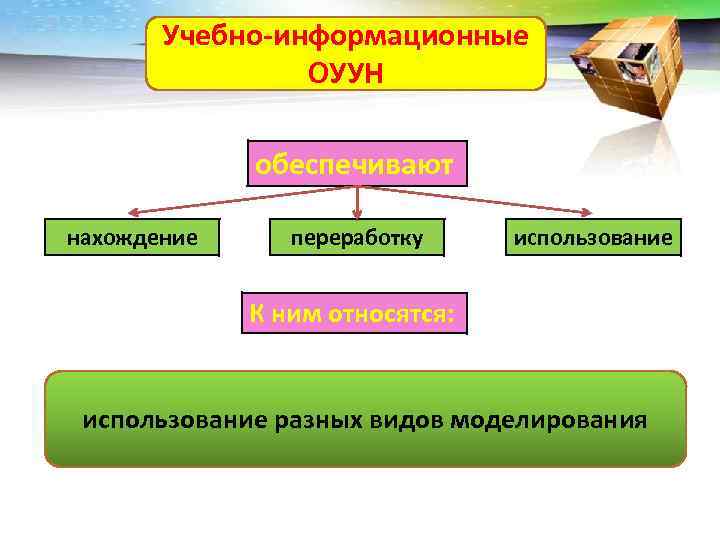 Учебно-информационные ОУУН

обеспечивают

нахождение

переработку

использование

К ним относятся:

использование разных видов моделирования